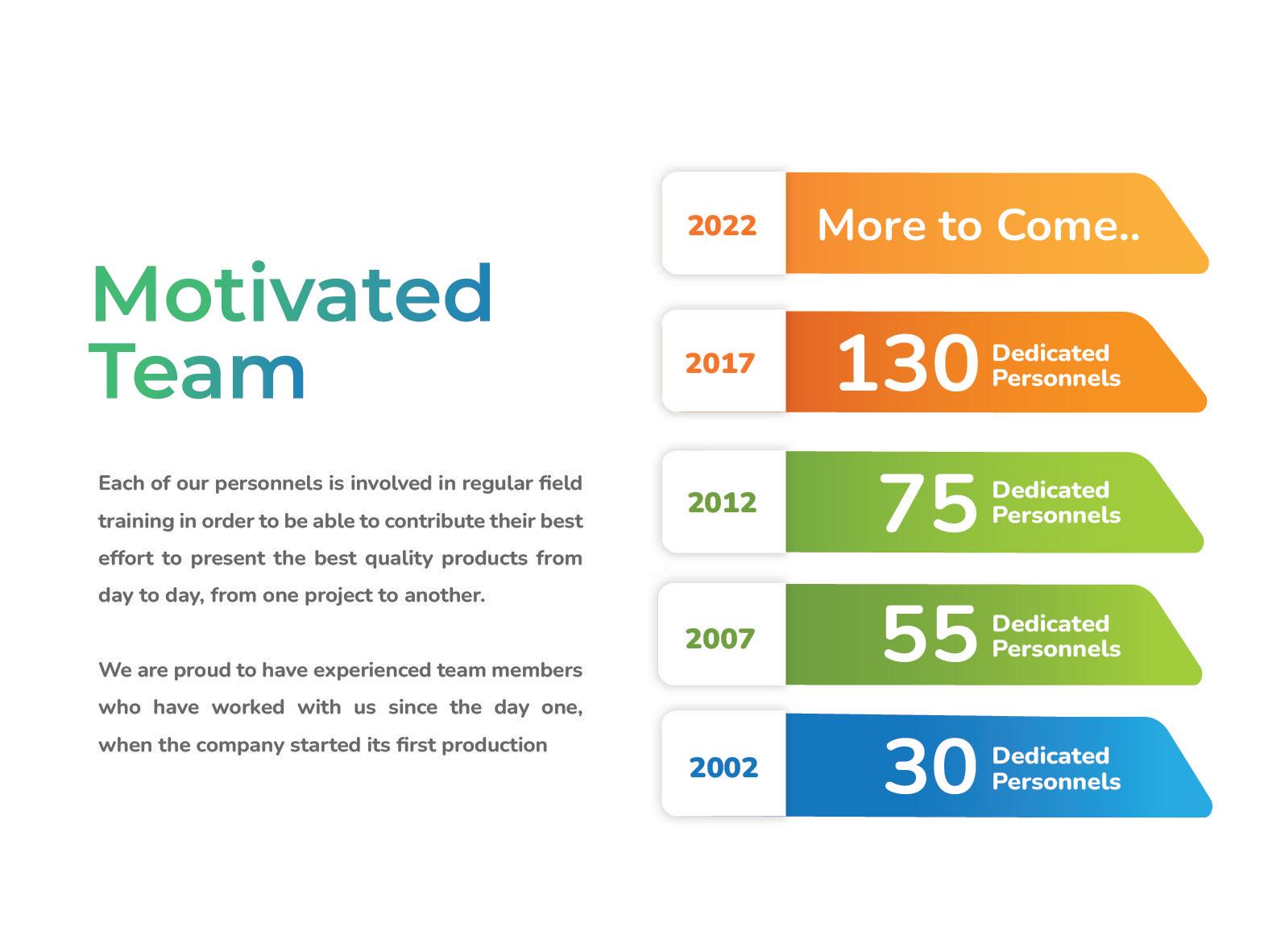 Motivated Team

Each of our personnels is involved in regular field training in order to be able to contribute their best effort to present the best quality products from day to day, from one project to another.

We are proud to have experienced team members who have worked with us since the day one, when the company started its first production

2022 More to Come..

2017 130 Dedicated Personnels

2012 75 Dedicated Personnels

2007 55 Dedicated Personnels

2002 30 Dedicated Personnels